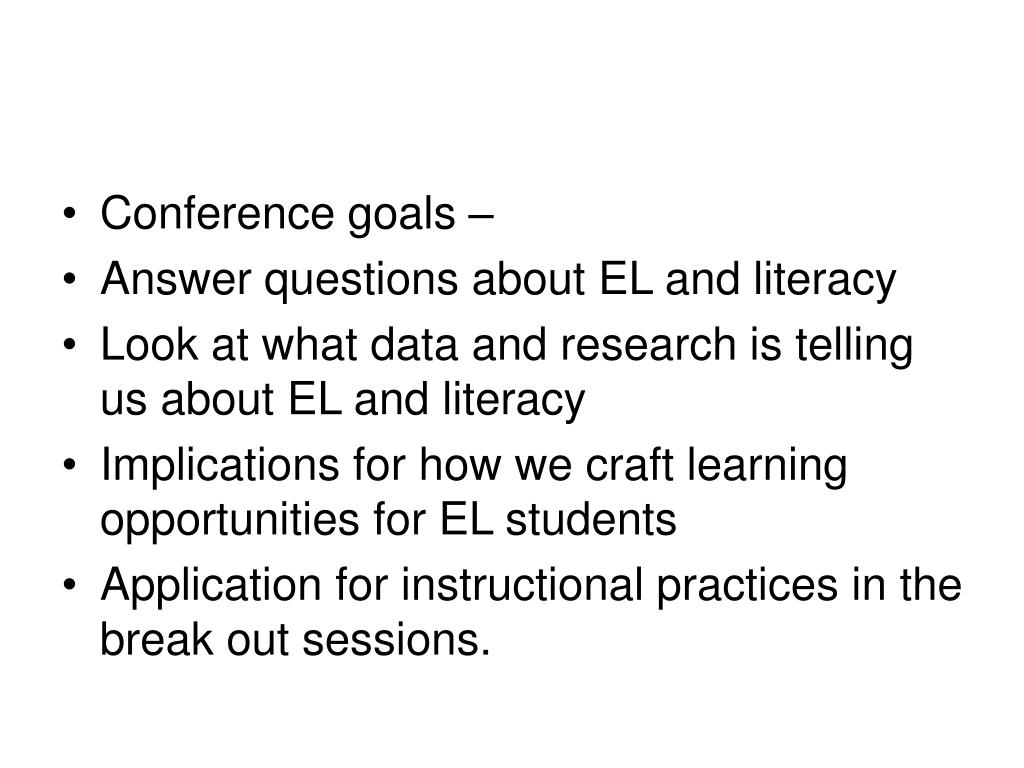 • Conference goals –
• Answer questions about EL and literacy
• Look at what data and research is telling us about EL and literacy
• Implications for how we craft learning opportunities for EL students
• Application for instructional practices in the break out sessions.